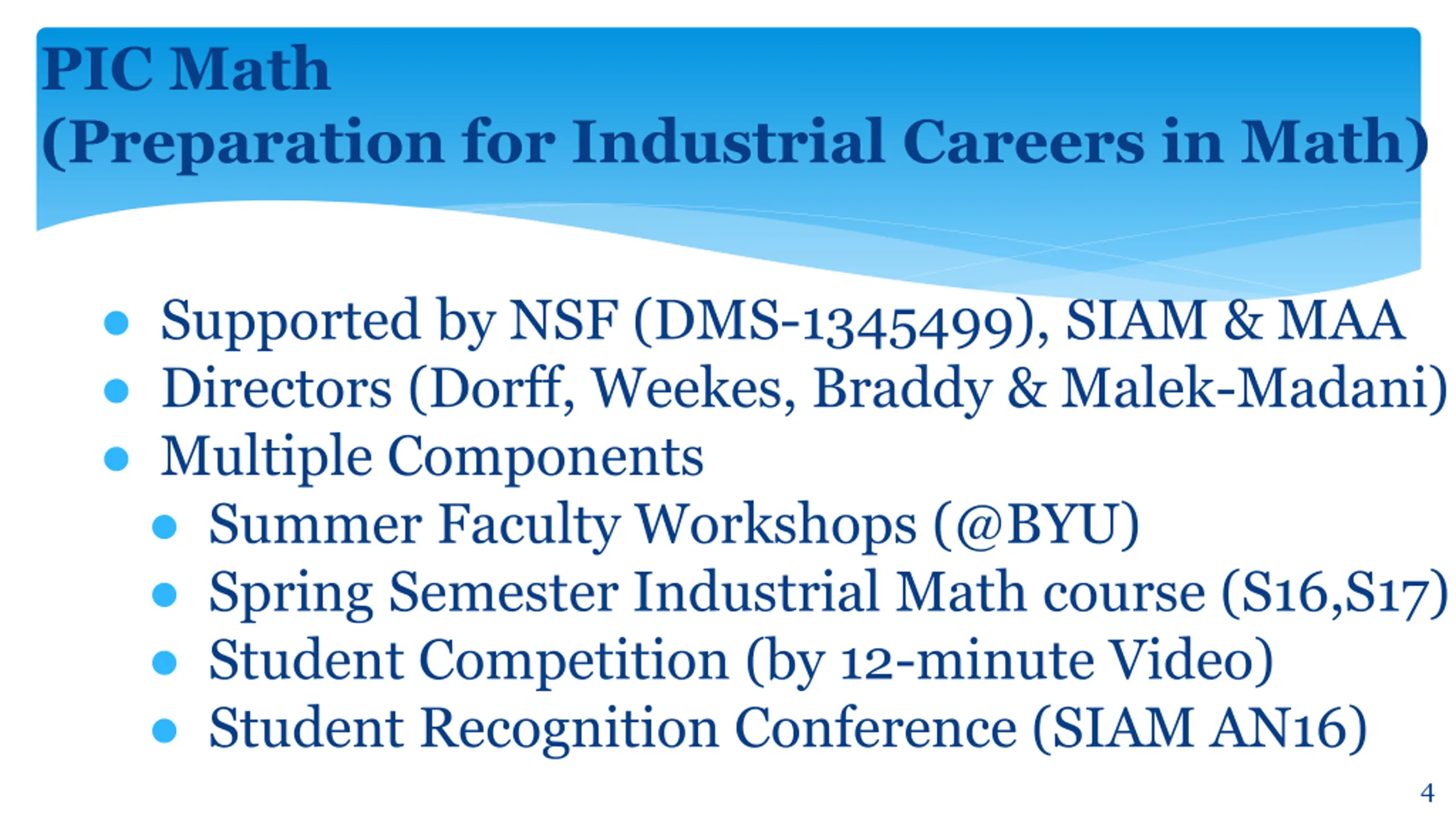 PIC Math
(Preparation for Industrial Careers in Math)

- Supported by NSF (DMS-1345499), SIAM & MAA
- Directors (Dorff, Weekes, Braddy & Malek-Madani)
- Multiple Components
  - Summer Faculty Workshops (@BYU)
  - Spring Semester Industrial Math course (S16,S17)
  - Student Competition (by 12-minute Video)
  - Student Recognition Conference (SIAM AN16)

4